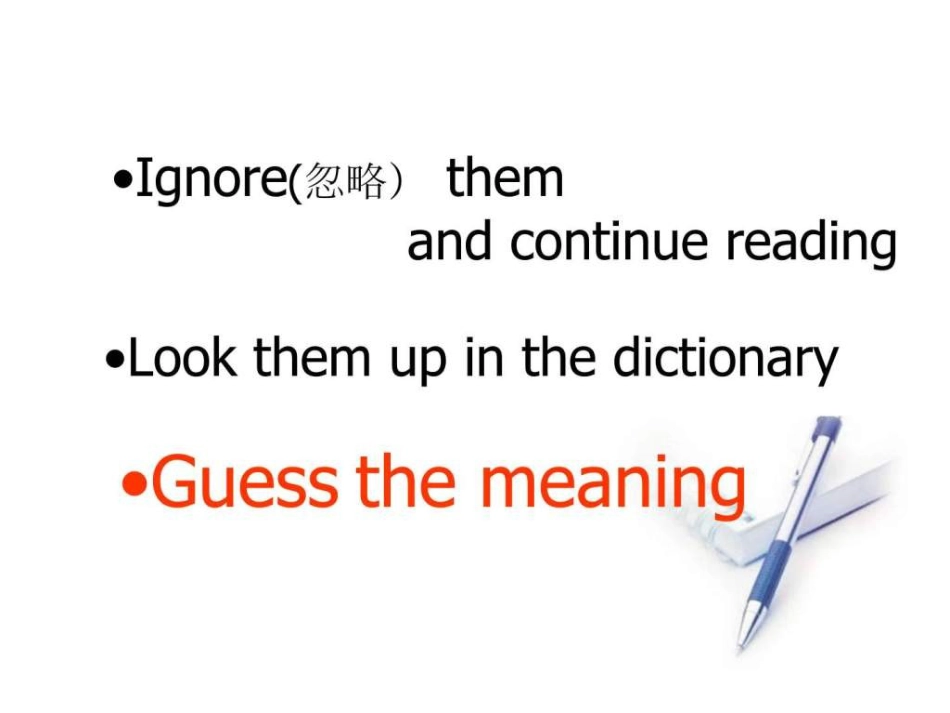 •Ignore(忽略） them and continue reading

•Look them up in the dictionary

•Guess the meaning